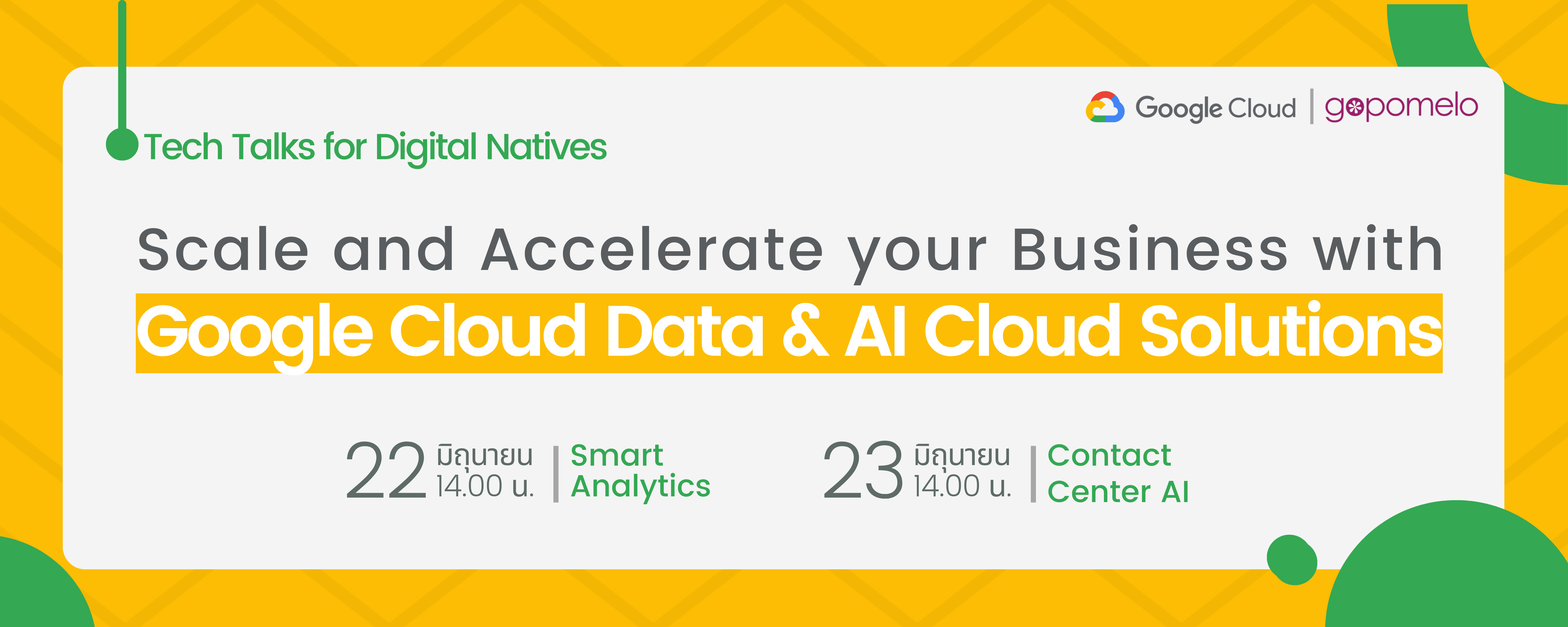 Google Cloud | gopomelo

Tech Talks for Digital Natives

Scale and Accelerate your Business with Google Cloud Data & AI Cloud Solutions

22 มิถุนายน 14.00 น. | Smart Analytics

23 มิถุนายน 14.00 น. | Contact Center AI